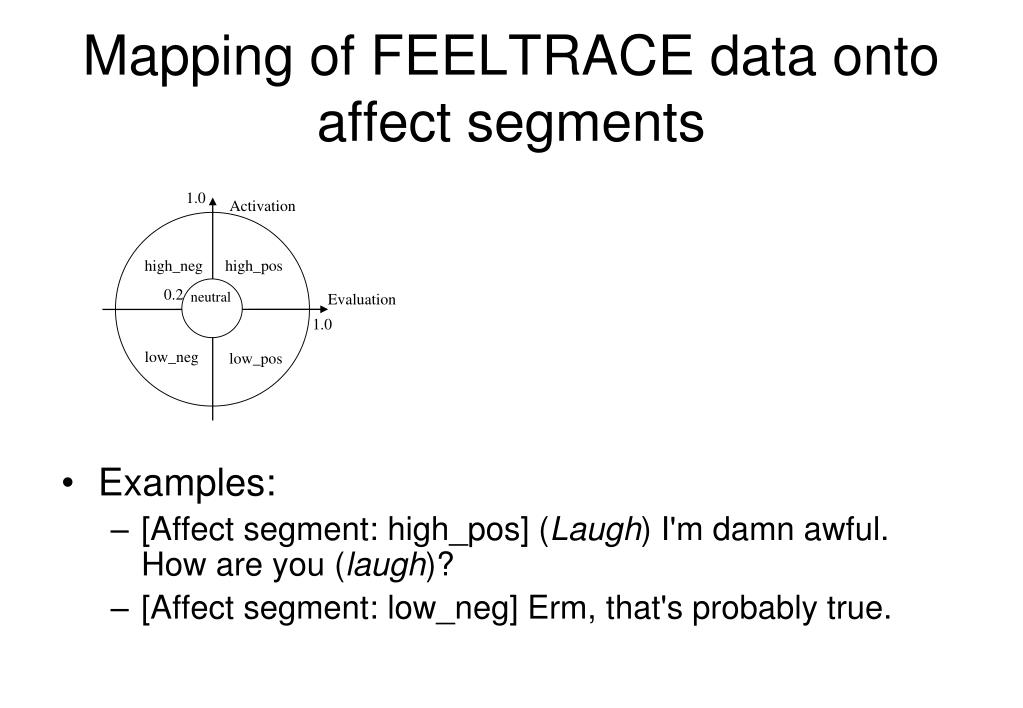 Mapping of FEELTRACE data onto affect segments

1.0
Activation
high_neg
high_pos
0.2
neutral
Evaluation
1.0
low_neg
low_pos

• Examples:
– [Affect segment: high_pos] (Laugh) I'm damn awful. How are you (laugh)?
– [Affect segment: low_neg] Erm, that's probably true.